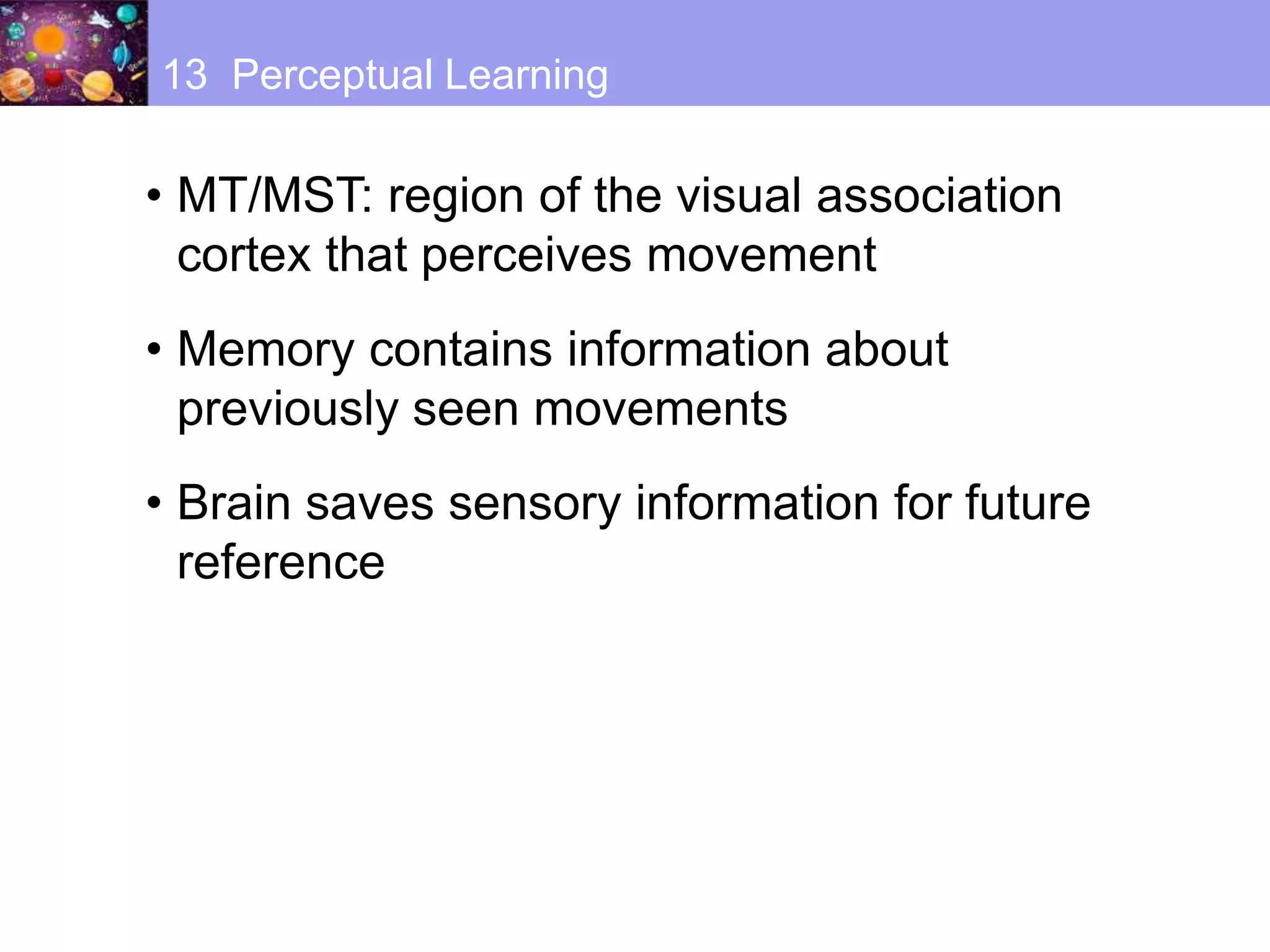 13 Perceptual Learning

• MT/MST: region of the visual association cortex that perceives movement

• Memory contains information about previously seen movements

• Brain saves sensory information for future reference